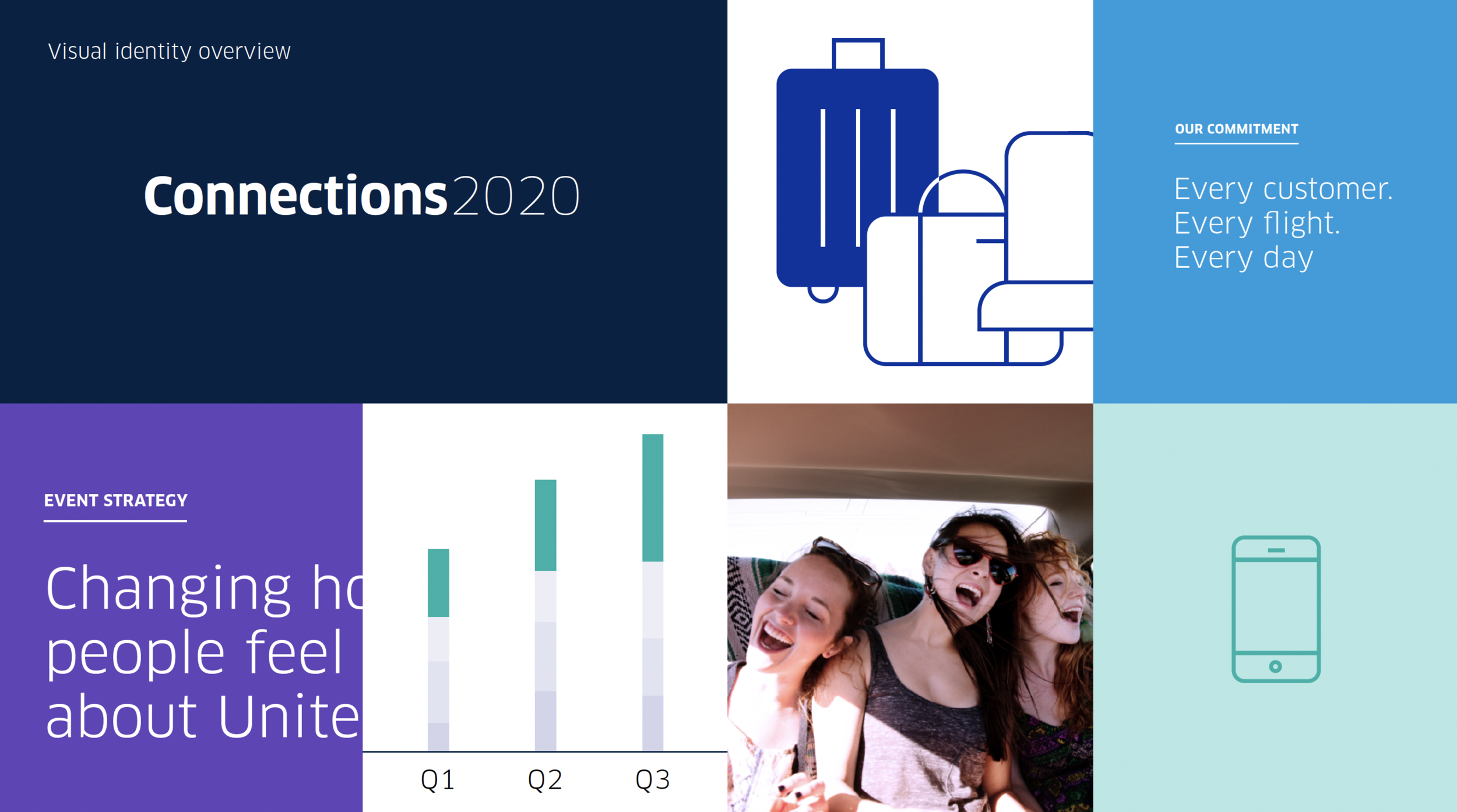 Visual identity overview

Connections2020

OUR COMMITMENT

Every customer.
Every flight.
Every day

EVENT STRATEGY

Changing ho
people feel
about Unite

Q1 Q2 Q3